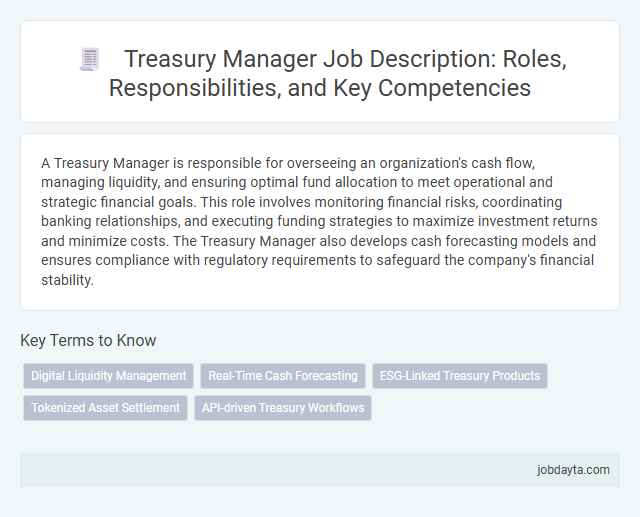 Treasury Manager Job Description: Roles, Responsibilities, and Key Competencies

A Treasury Manager is responsible for overseeing an organization's cash flow, managing liquidity, and ensuring optimal fund allocation to meet operational and strategic financial goals. This role involves monitoring financial risks, coordinating banking relationships, and executing funding strategies to maximize investment returns and minimize costs. The Treasury Manager also develops cash forecasting models and ensures compliance with regulatory requirements to safeguard the company's financial stability.

Key Terms to Know

Digital Liquidity Management

Real-Time Cash Forecasting

ESG-Linked Treasury Products

Tokenized Asset Settlement

API-driven Treasury Workflows

jobdayta.com